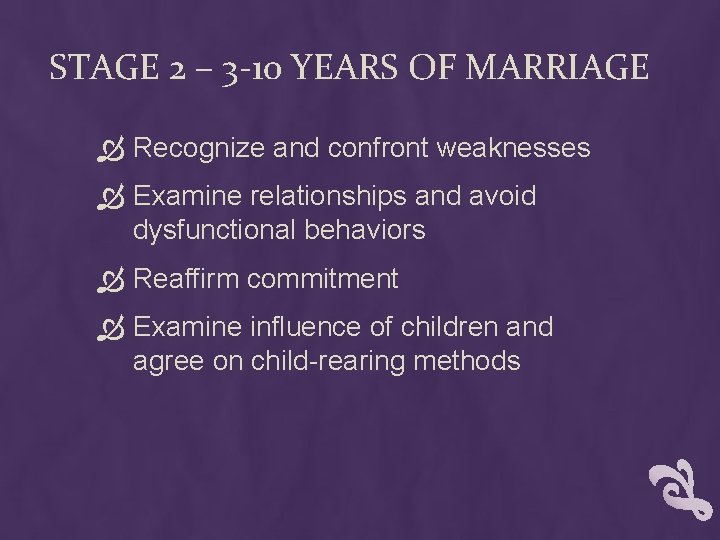 STAGE 2 – 3-10 YEARS OF MARRIAGE

Recognize and confront weaknesses

Examine relationships and avoid dysfunctional behaviors

Reaffirm commitment

Examine influence of children and agree on child-rearing methods